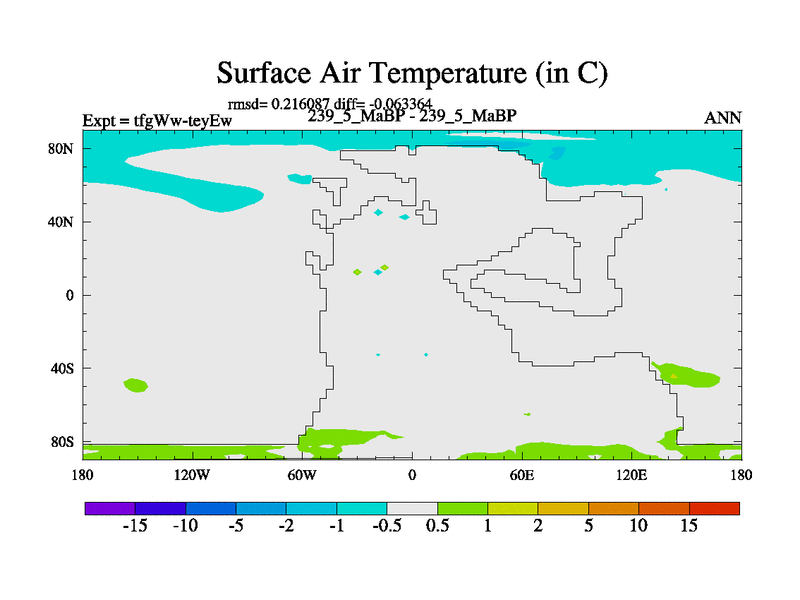 Surface Air Temperature (in C)

rmsd= 0.216087 diff= -0.063364

Expt = tfgWw-teyEw

239_5_MaBP - 239_5_MaBP

ANN

80N

40N

0

40S

80S

180

120W

60W

0

60E

120E

180

-15 -10 -5 -2 -1 -0.5 0.5 1 2 5 10 15